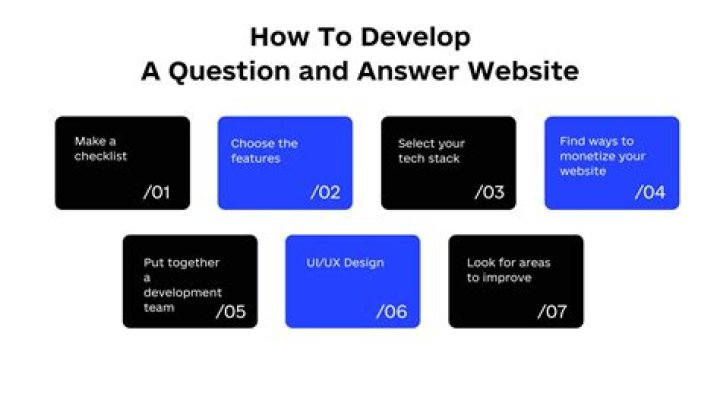 How To Develop
A Question and Answer Website

Make a checklist
/01

Choose the features
/02

Select your tech stack
/03

Find ways to monetize your website
/04

Put together a development team
/05

UI/UX Design
/06

Look for areas to improve
/07